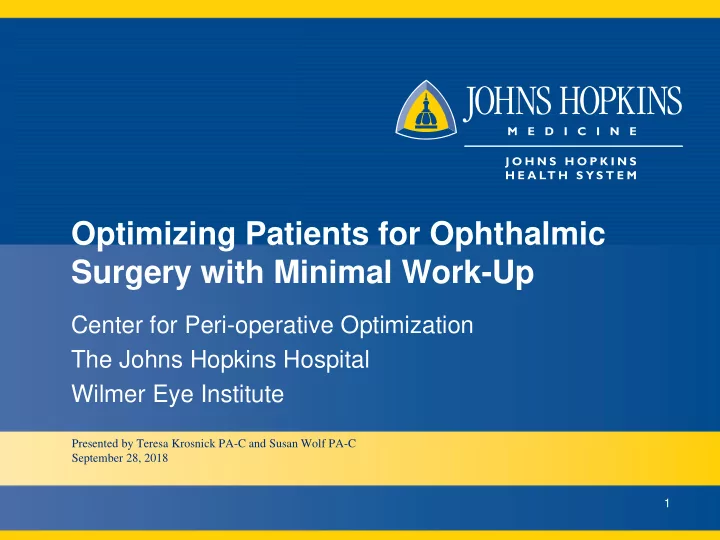 JOHNS HOPKINS
MEDICINE

JOHNS HOPKINS
HEALTH SYSTEM

Optimizing Patients for Ophthalmic Surgery with Minimal Work-Up

Center for Peri-operative Optimization
The Johns Hopkins Hospital
Wilmer Eye Institute

Presented by Teresa Krosnick PA-C and Susan Wolf PA-C
September 28, 2018

1